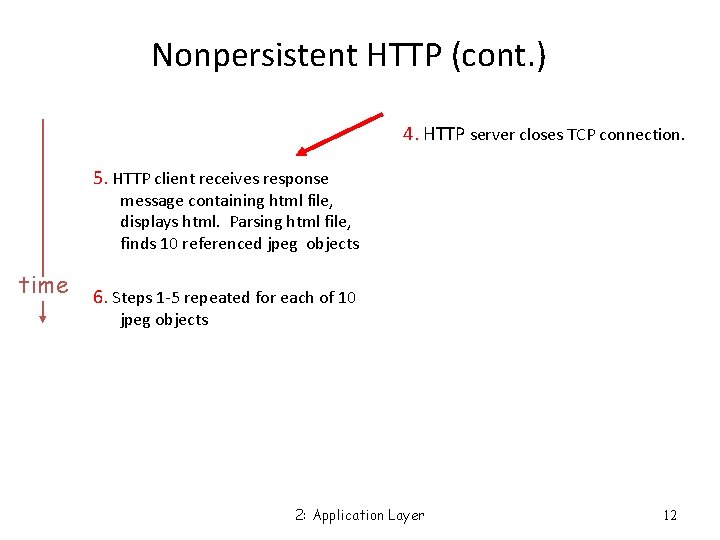 Nonpersistent HTTP (cont.)

4. HTTP server closes TCP connection.

5. HTTP client receives response message containing html file, displays html. Parsing html file, finds 10 referenced jpeg objects

time

6. Steps 1-5 repeated for each of 10 jpeg objects

2: Application Layer

12